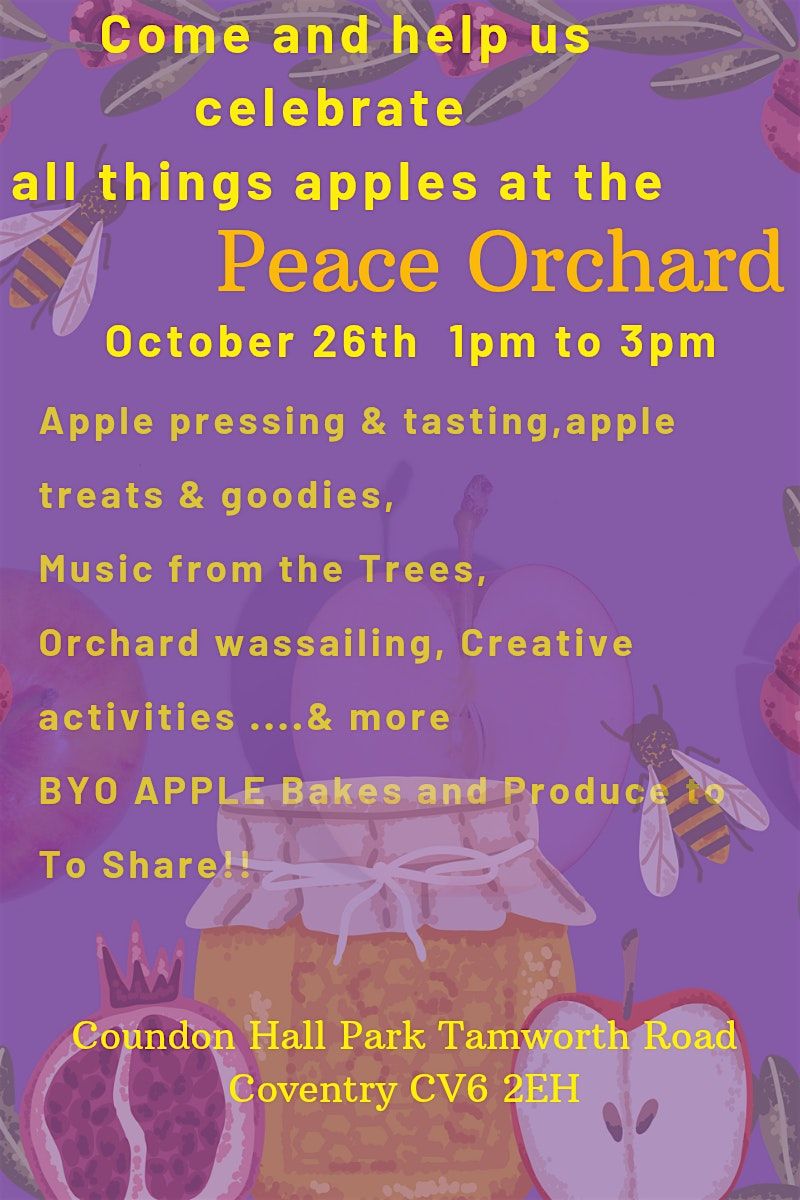 Come and help us celebrate all things apples at the

Peace Orchard

October 26th 1pm to 3pm

Apple pressing & tasting,apple treats & goodies,
Music from the Trees,
Orchard wassailing, Creative activities ....& more
BYO APPLE Bakes and Produce to To Share!!

Coundon Hall Park Tamworth Road
Coventry CV6 2EH